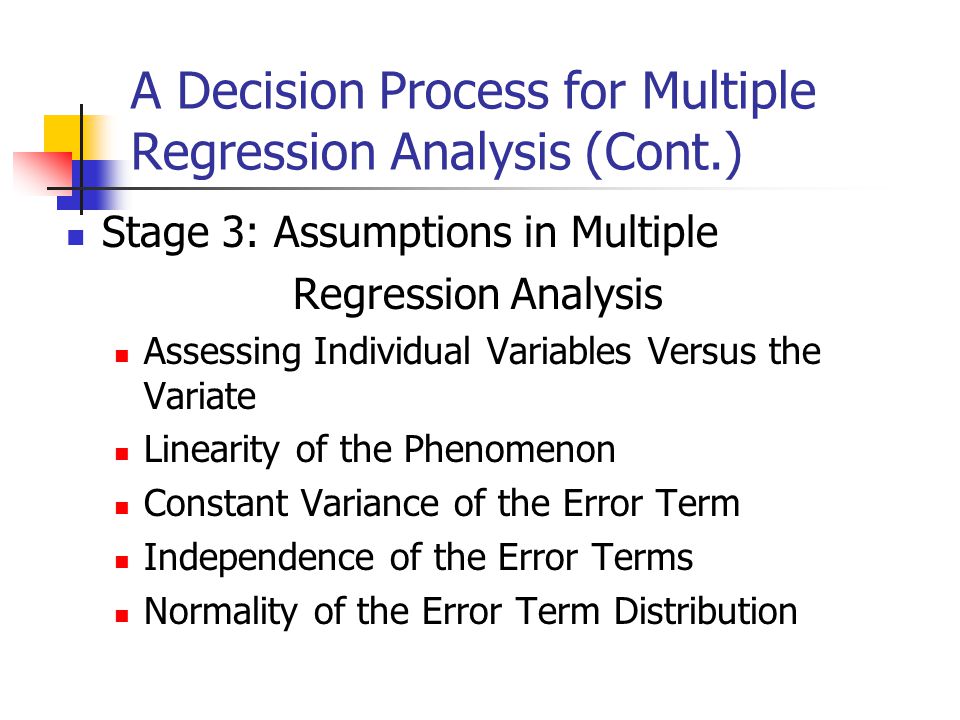 A Decision Process for Multiple Regression Analysis (Cont.)

Stage 3: Assumptions in Multiple Regression Analysis

Assessing Individual Variables Versus the Variate

Linearity of the Phenomenon

Constant Variance of the Error Term

Independence of the Error Terms

Normality of the Error Term Distribution